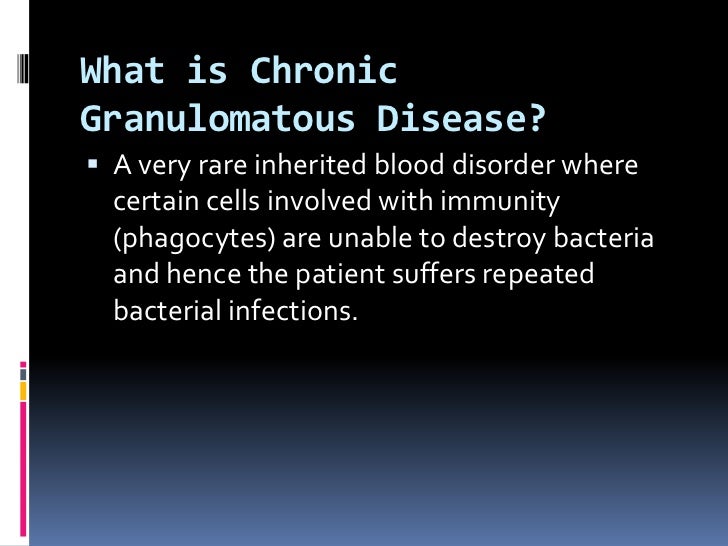 What is Chronic Granulomatous Disease?

▪ A very rare inherited blood disorder where certain cells involved with immunity (phagocytes) are unable to destroy bacteria and hence the patient suffers repeated bacterial infections.